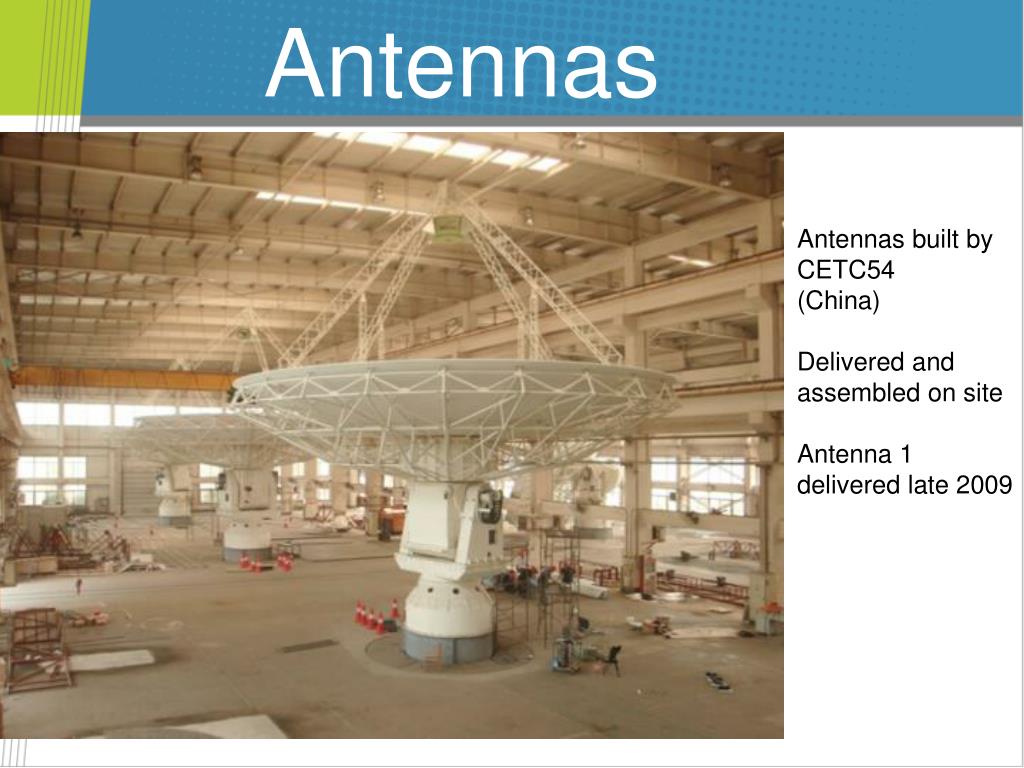 Antennas

Antennas built by CETC54 (China)

Delivered and assembled on site

Antenna 1 delivered late 2009